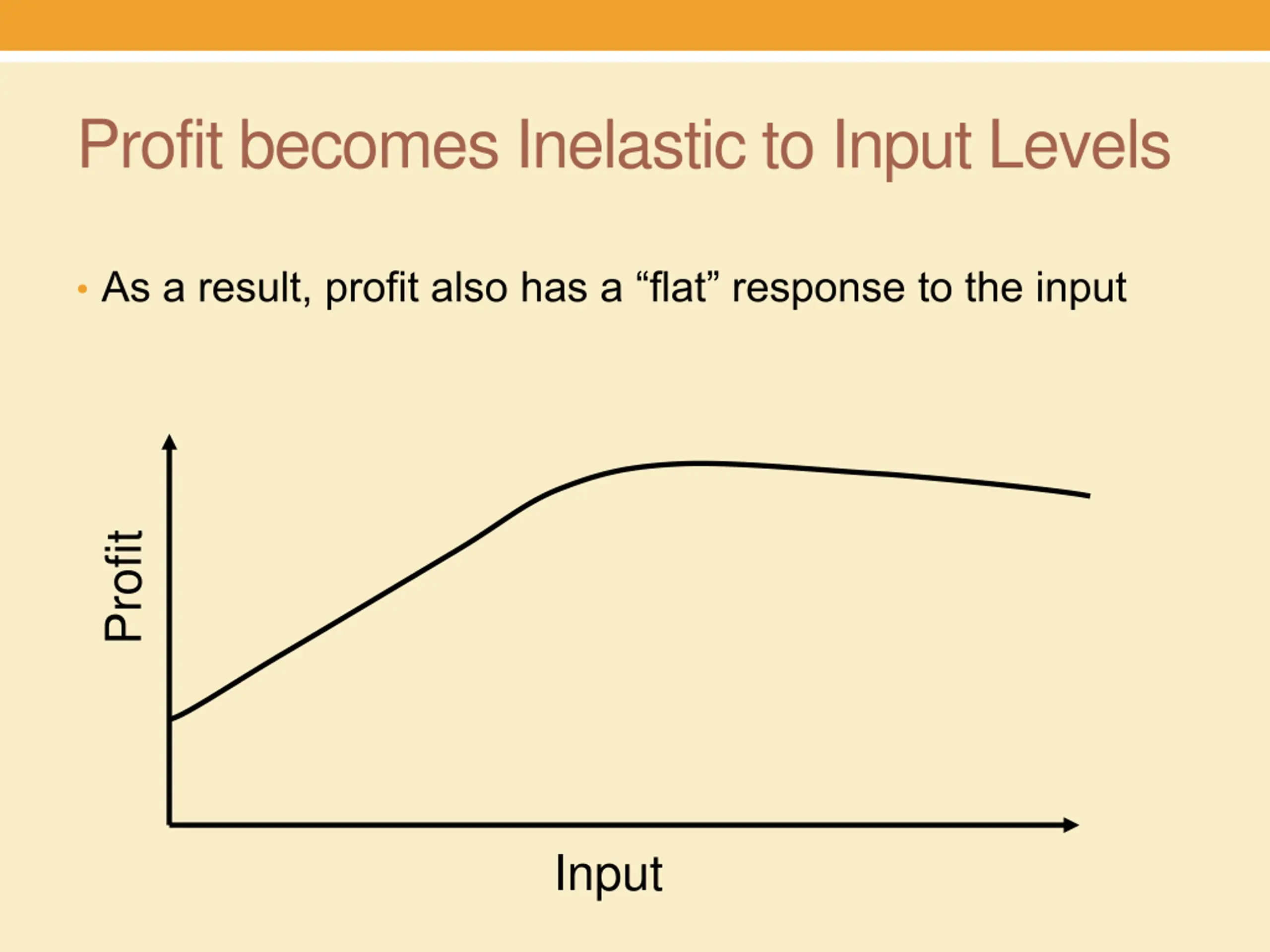 Profit becomes Inelastic to Input Levels

• As a result, profit also has a “flat” response to the input

Profit

Input